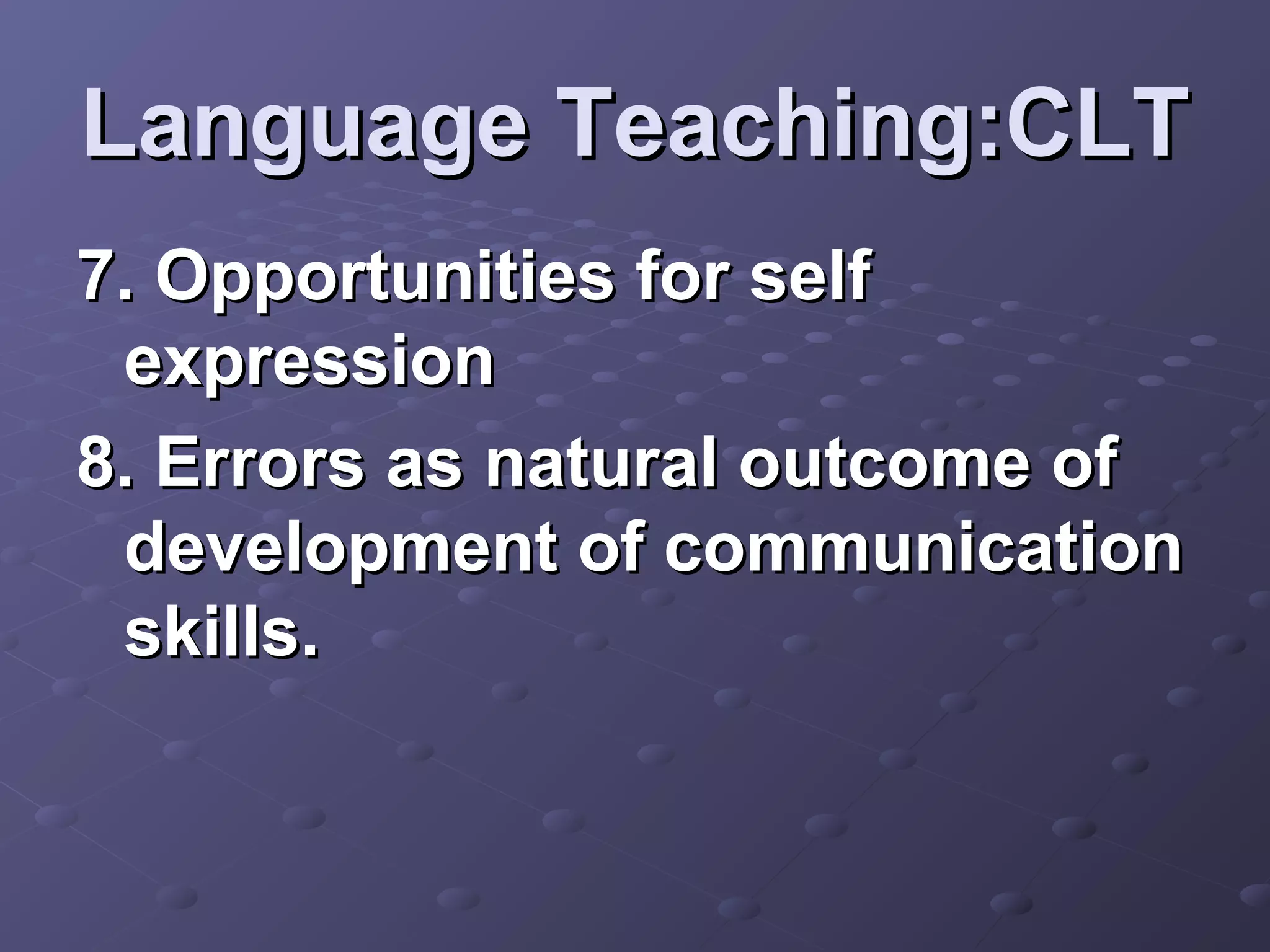 Language Teaching:CLT

7. Opportunities for self expression

8. Errors as natural outcome of development of communication skills.